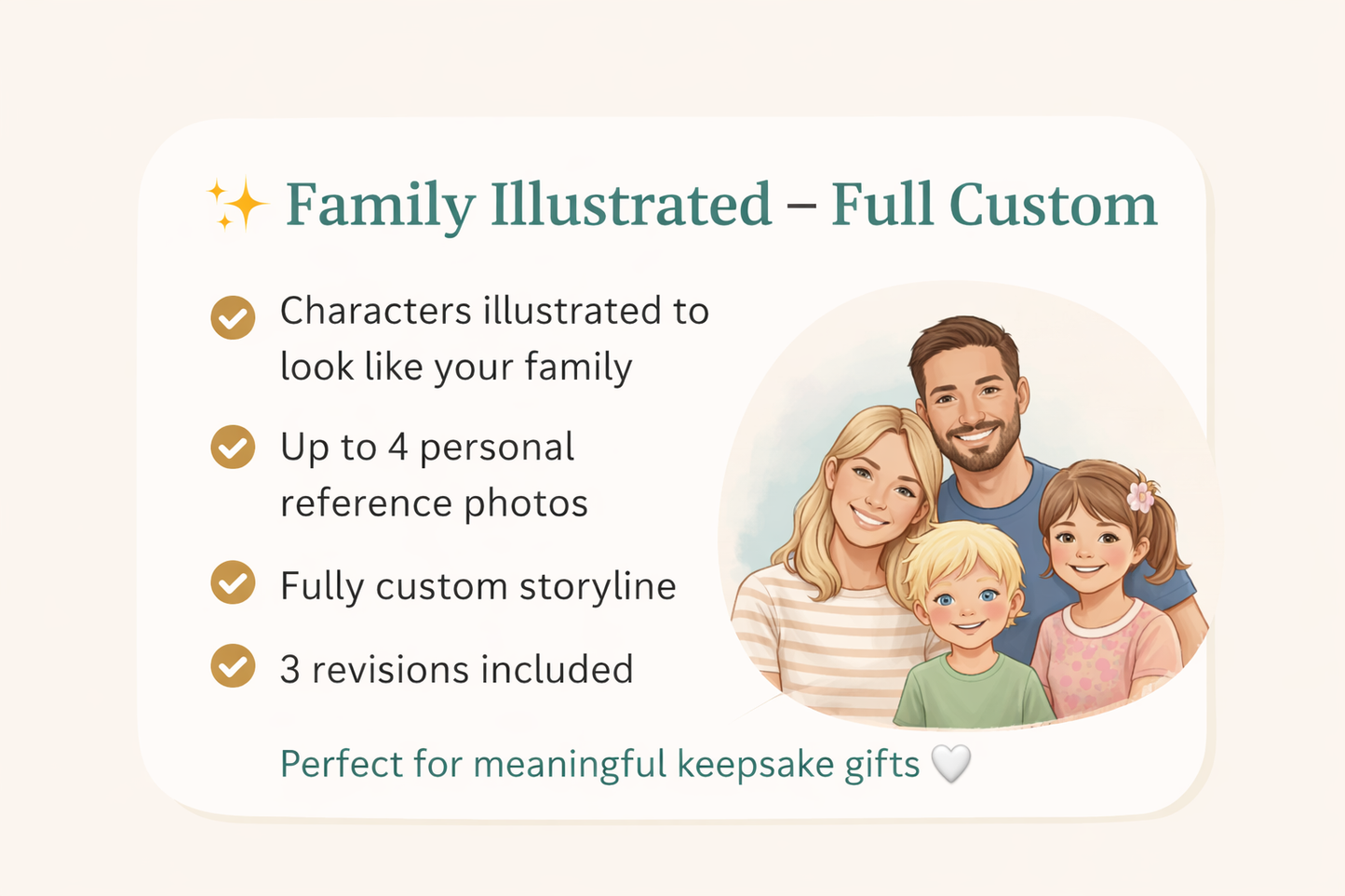 ✨ Family Illustrated – Full Custom

Characters illustrated to look like your family

Up to 4 personal reference photos

Fully custom storyline

3 revisions included

Perfect for meaningful keepsake gifts 🤍